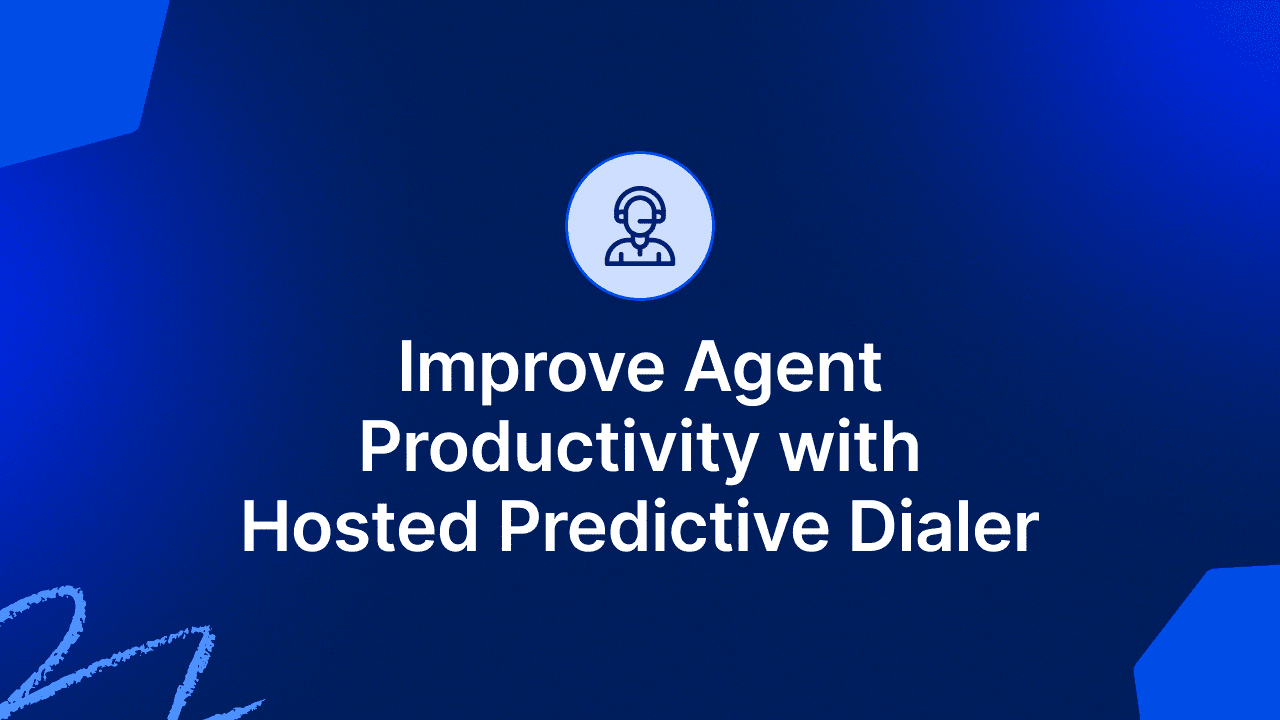 Improve Agent Productivity with Hosted Predictive Dialer